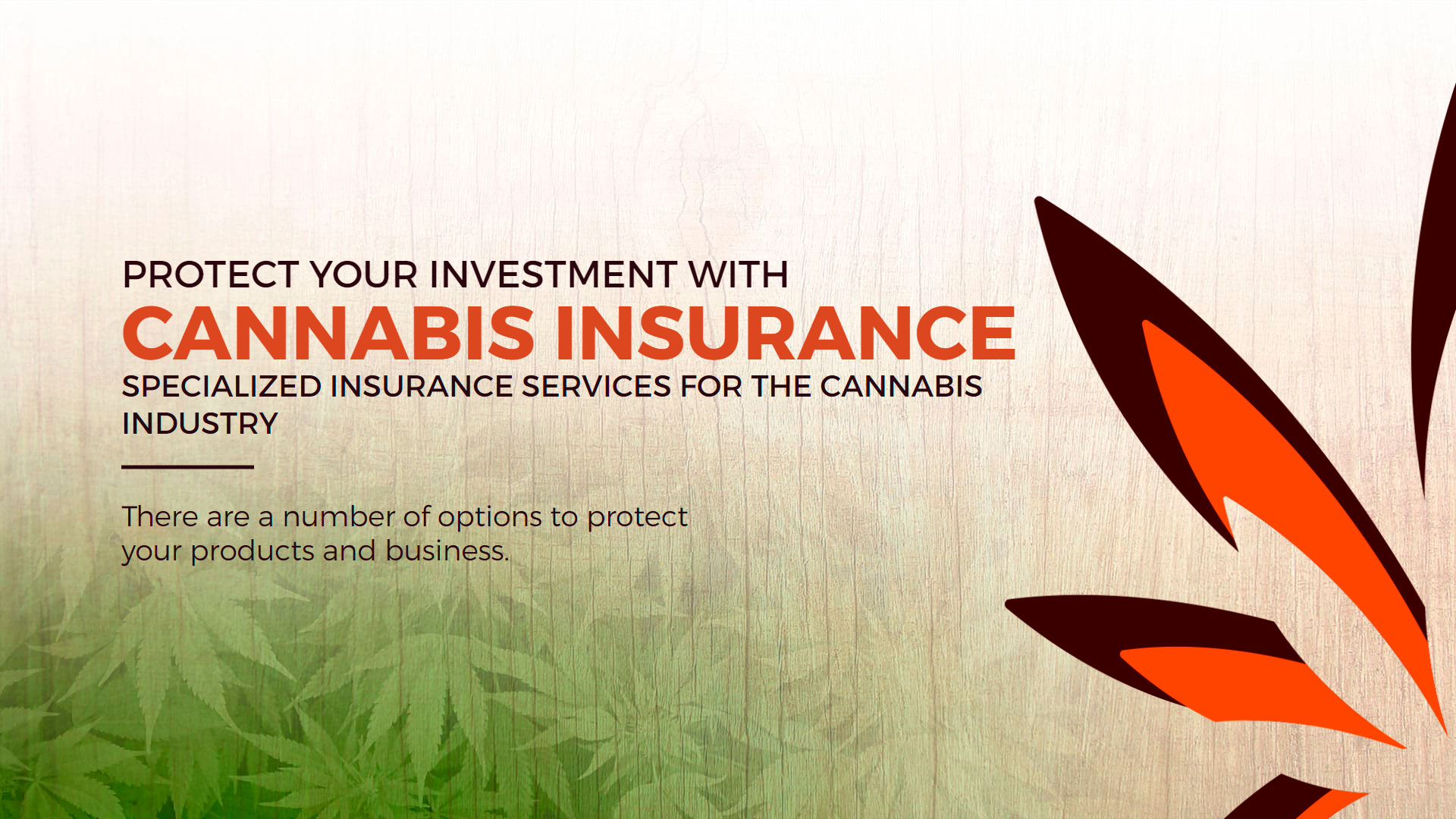 PROTECT YOUR INVESTMENT WITH
CANNABIS INSURANCE
SPECIALIZED INSURANCE SERVICES FOR THE CANNABIS INDUSTRY

There are a number of options to protect your products and business.